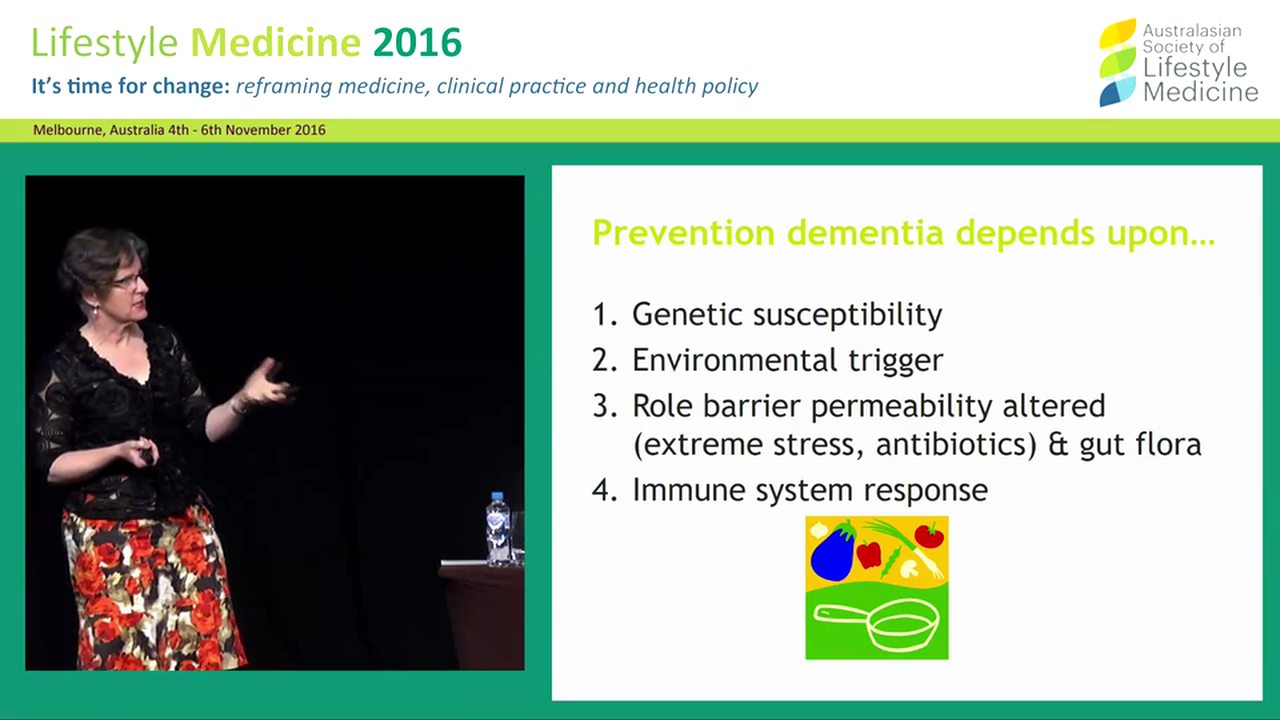 Lifestyle Medicine 2016

It's time for change: reframing medicine, clinical practice and health policy

Australasian Society of Lifestyle Medicine

Melbourne, Australia 4th - 6th November 2016

Prevention dementia depends upon…

1. Genetic susceptibility
2. Environmental trigger
3. Role barrier permeability altered (extreme stress, antibiotics) & gut flora
4. Immune system response